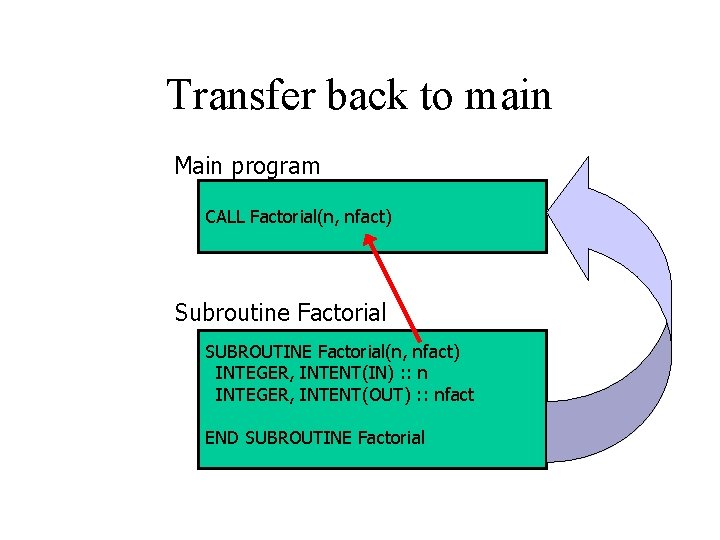 Transfer back to main

Main program

CALL Factorial(n, nfact)

Subroutine Factorial

SUBROUTINE Factorial(n, nfact)
INTEGER, INTENT(IN) :: n
INTEGER, INTENT(OUT) :: nfact

END SUBROUTINE Factorial